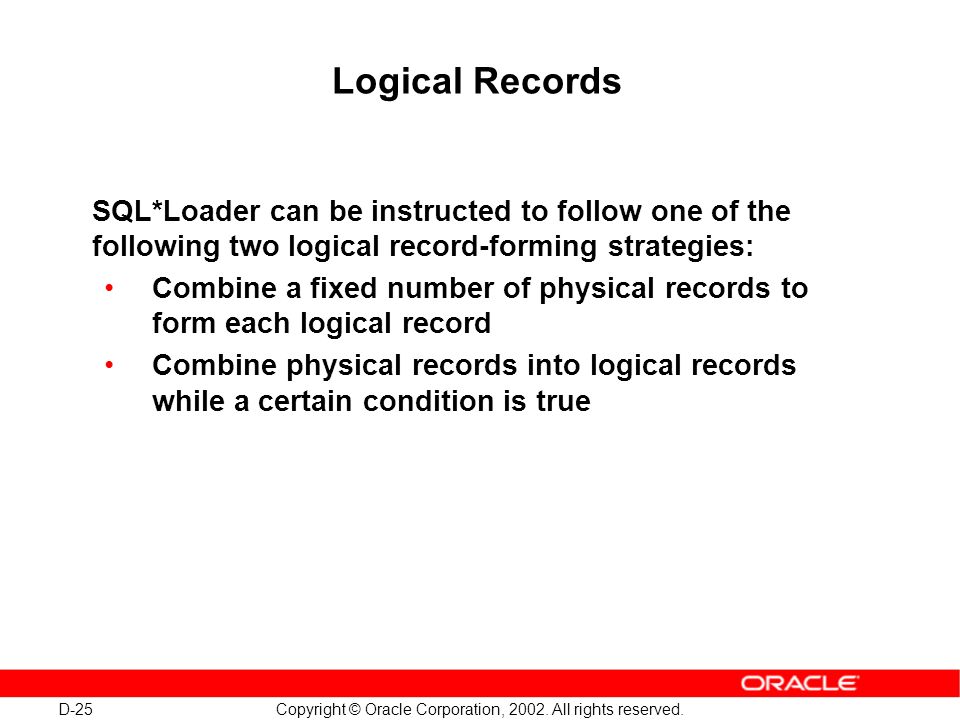 Logical Records

SQL*Loader can be instructed to follow one of the following two logical record-forming strategies:

• Combine a fixed number of physical records to form each logical record

• Combine physical records into logical records while a certain condition is true

ORACLE

D-25

Copyright © Oracle Corporation, 2002. All rights reserved.